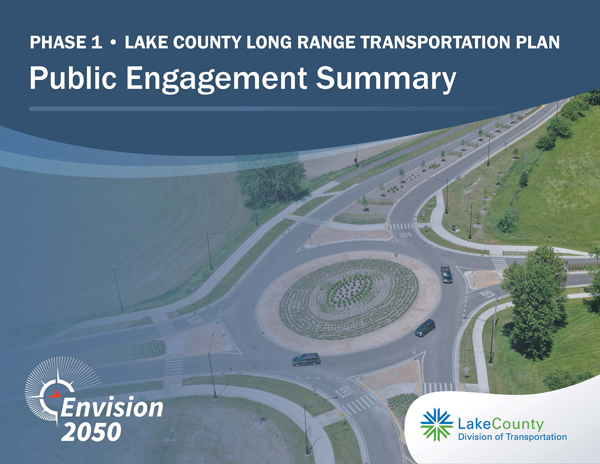 PHASE 1 • LAKE COUNTY LONG RANGE TRANSPORTATION PLAN

Public Engagement Summary

Envision 2050

LakeCounty
Division of Transportation